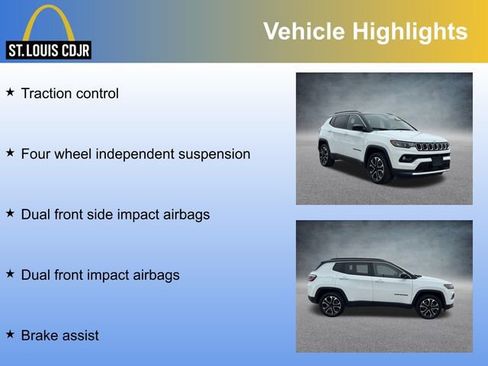 ST. LOUIS CDJR

Vehicle Highlights

★ Traction control

★ Four wheel independent suspension

★ Dual front side impact airbags

★ Dual front impact airbags

★ Brake assist